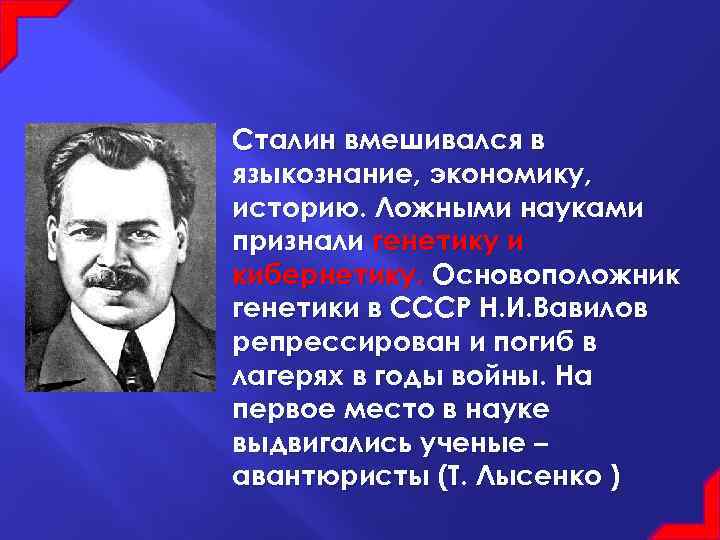 Сталин вмешивался в языкознание, экономику, историю. Ложными науками признали генетику и кибернетику. Основоположник генетики в СССР Н.И.Вавилов репрессирован и погиб в лагерях в годы войны. На первое место в науке выдвигались ученые – авантюристы (Т. Лысенко )